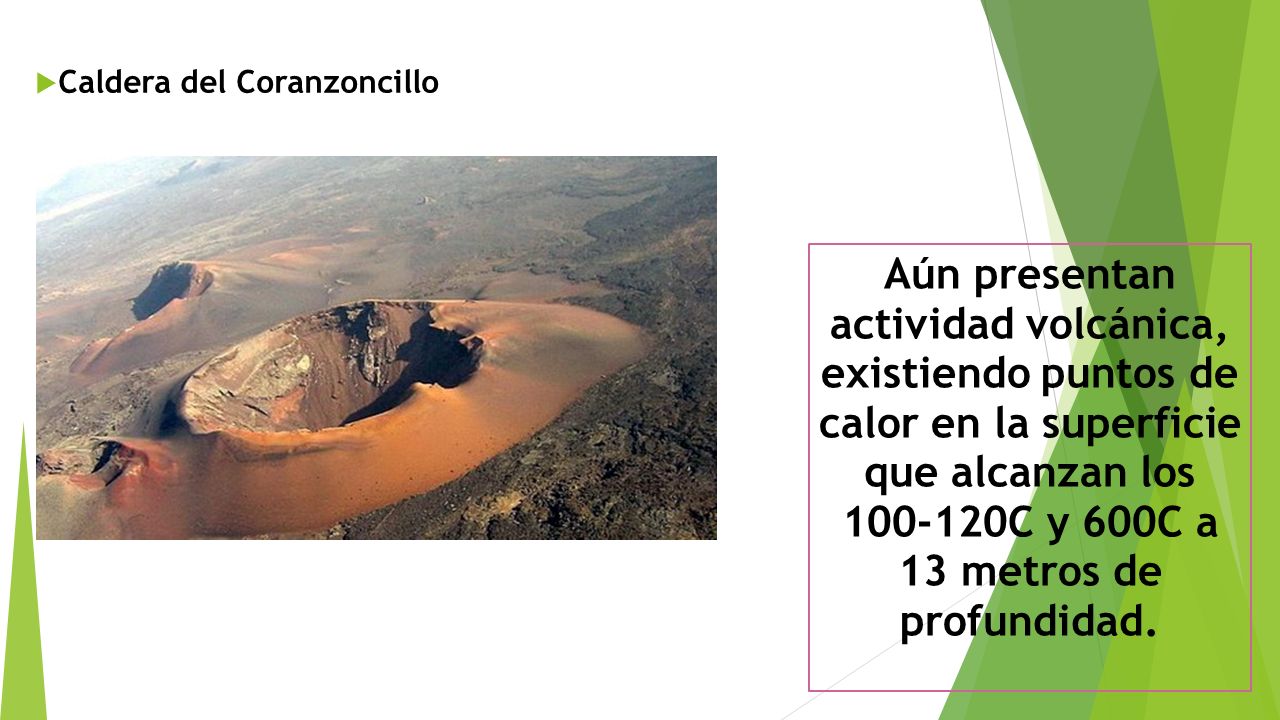 Caldera del Coranzoncillo

Aún presentan actividad volcánica, existiendo puntos de calor en la superficie que alcanzan los 100-120C y 600C a 13 metros de profundidad.